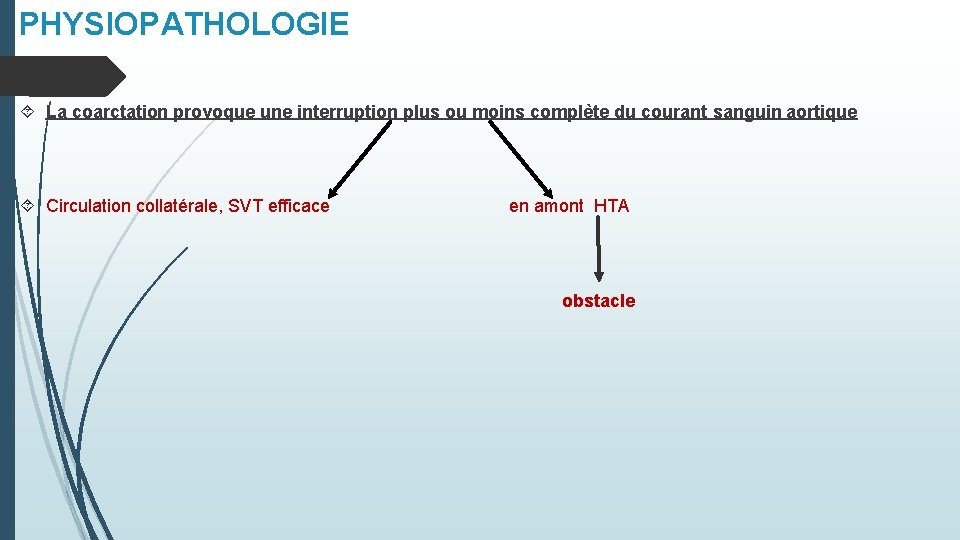 PHYSIOPATHOLOGIE

La coarctation provoque une interruption plus ou moins complète du courant sanguin aortique

Circulation collatérale, SVT efficace

en amont HTA

obstacle